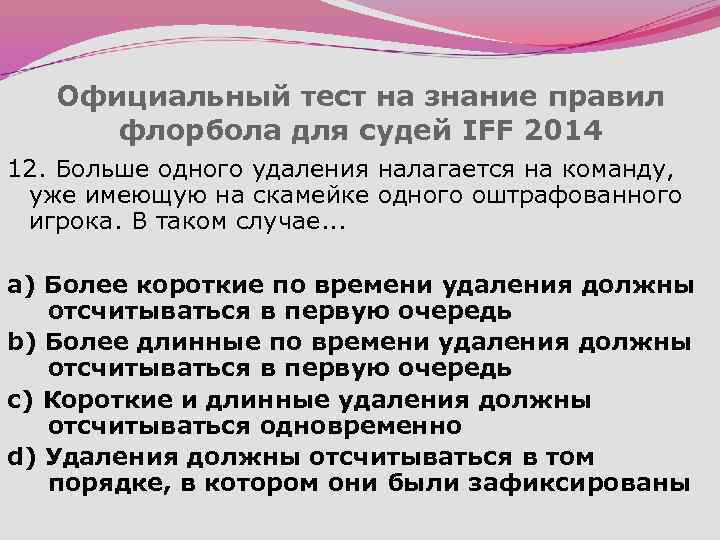 Официальный тест на знание правил флорбола для судей IFF 2014

12. Больше одного удаления налагается на команду, уже имеющую на скамейке одного оштрафованного игрока. В таком случае...

a) Более короткие по времени удаления должны отсчитываться в первую очередь
b) Более длинные по времени удаления должны отсчитываться в первую очередь
c) Короткие и длинные удаления должны отсчитываться одновременно
d) Удаления должны отсчитываться в том порядке, в котором они были зафиксированы